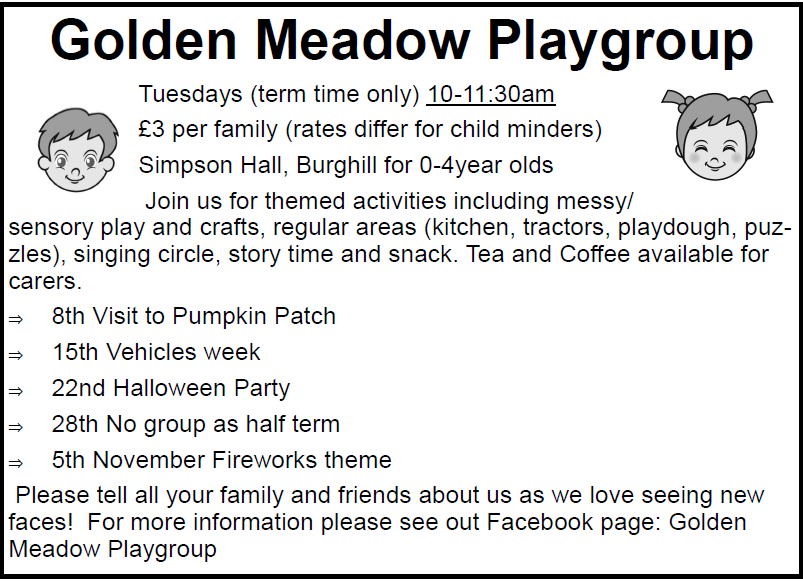 Golden Meadow Playgroup

Tuesdays (term time only) 10-11:30am

£3 per family (rates differ for child minders)

Simpson Hall, Burghill for 0-4year olds

Join us for themed activities including messy/ sensory play and crafts, regular areas (kitchen, tractors, playdough, puzzles), singing circle, story time and snack. Tea and Coffee available for carers.

⇒ 8th Visit to Pumpkin Patch

⇒ 15th Vehicles week

⇒ 22nd Halloween Party

⇒ 28th No group as half term

⇒ 5th November Fireworks theme

Please tell all your family and friends about us as we love seeing new faces! For more information please see out Facebook page: Golden Meadow Playgroup